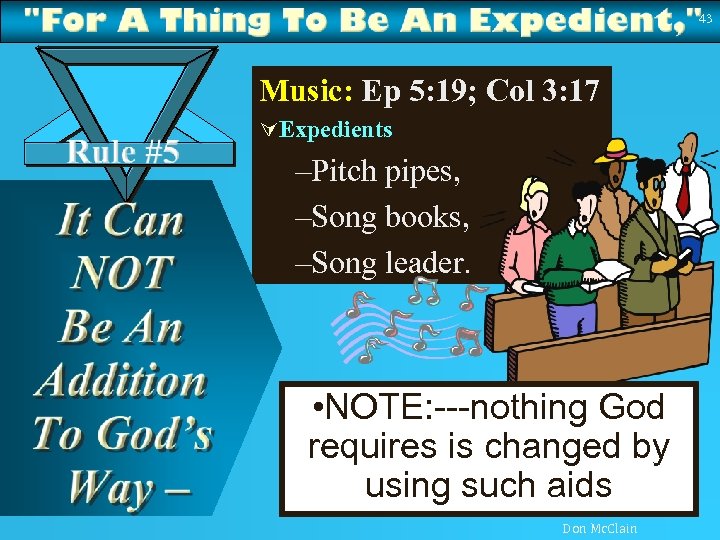 "For A Thing To Be An Expedient," 43

Rule #5

It Can NOT Be An Addition To God's Way –

Music: Ep 5:19; Col 3:17

Expedients

–Pitch pipes,

–Song books,

–Song leader.

•NOTE:---nothing God requires is changed by using such aids

Don McClain